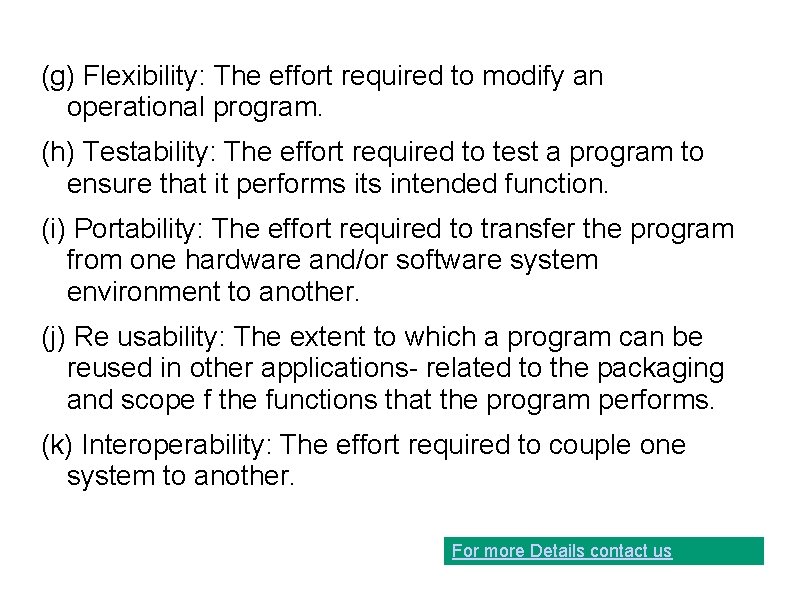 (g) Flexibility: The effort required to modify an operational program.

(h) Testability: The effort required to test a program to ensure that it performs its intended function.

(i) Portability: The effort required to transfer the program from one hardware and/or software system environment to another.

(j) Re usability: The extent to which a program can be reused in other applications- related to the packaging and scope f the functions that the program performs.

(k) Interoperability: The effort required to couple one system to another.

For more Details contact us